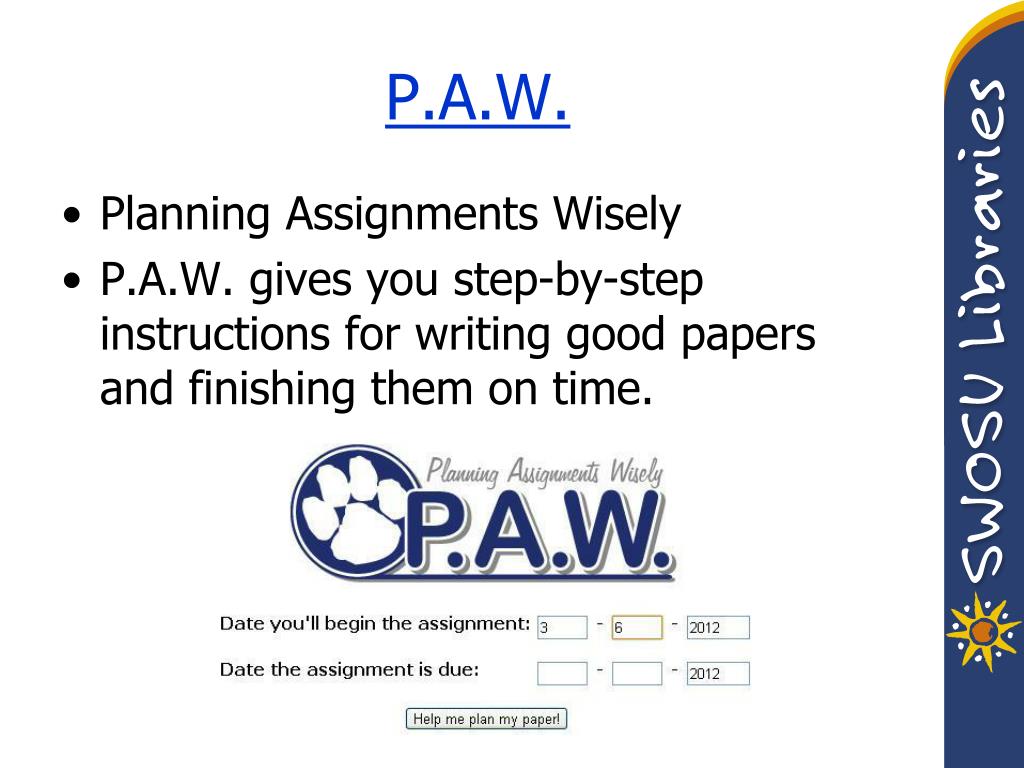 P.A.W.

• Planning Assignments Wisely
• P.A.W. gives you step-by-step instructions for writing good papers and finishing them on time.

Planning Assignments Wisely
P.A.W.

Date you'll begin the assignment: 3 - 6 - 2012
Date the assignment is due: - - 2012

Help me plan my paper!

SWOSU Libraries